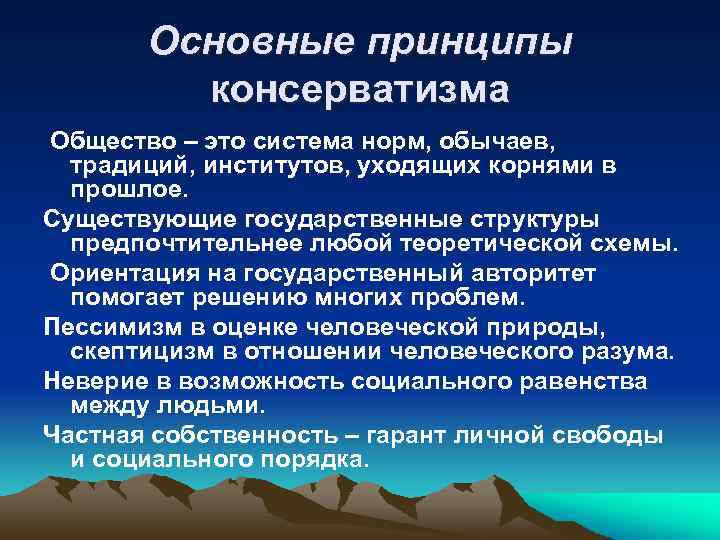 Основные принципы консерватизма

Общество – это система норм, обычаев, традиций, институтов, уходящих корнями в прошлое.

Существующие государственные структуры предпочтительнее любой теоретической схемы.

Ориентация на государственный авторитет помогает решению многих проблем.

Пессимизм в оценке человеческой природы, скептицизм в отношении человеческого разума.

Неверие в возможность социального равенства между людьми.

Частная собственность – гарант личной свободы и социального порядка.